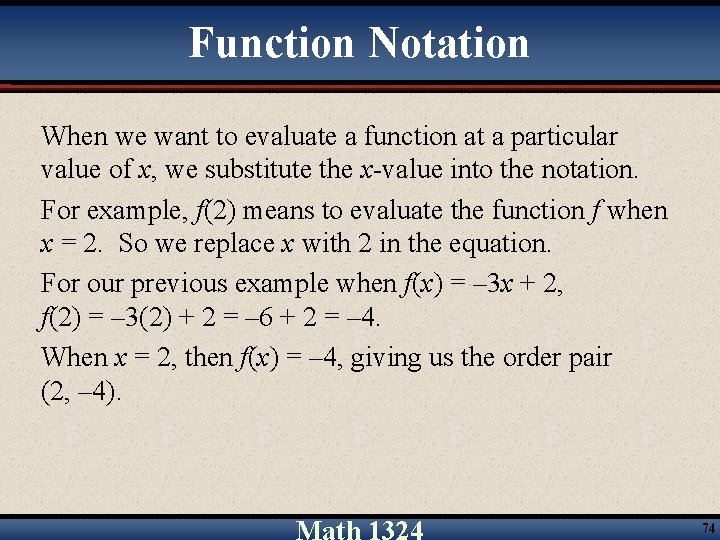 Function Notation

When we want to evaluate a function at a particular value of $x$, we substitute the $x$-value into the notation.

For example, $f(2)$ means to evaluate the function $f$ when $x = 2$. So we replace $x$ with 2 in the equation.

For our previous example when $f(x) = -3x + 2$, $f(2) = -3(2) + 2 = -6 + 2 = -4$.

When $x = 2$, then $f(x) = -4$, giving us the order pair $(2, -4)$.

Math 1324

74